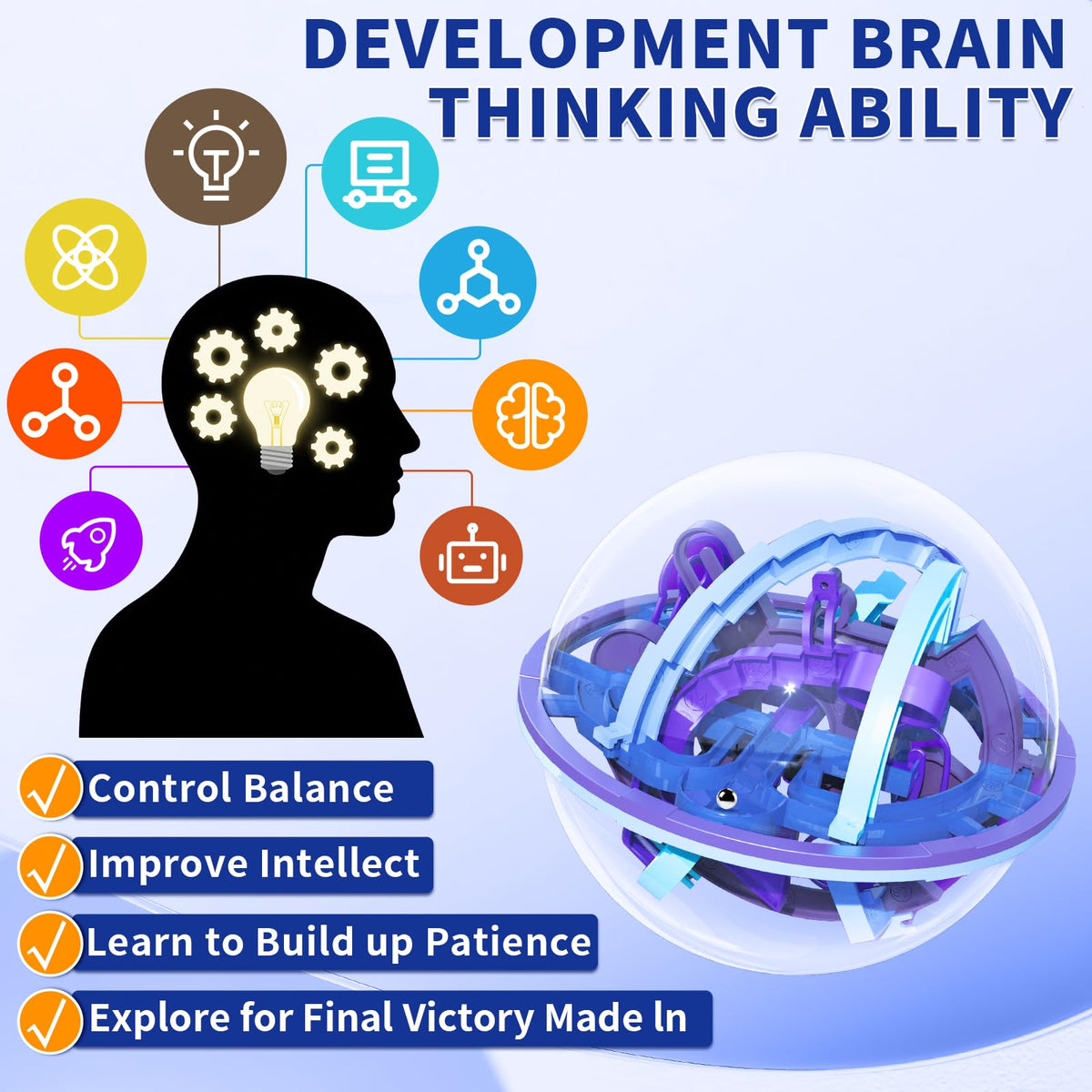 DEVELOPMENT BRAIN THINKING ABILITY

Control Balance

Improve Intellect

Learn to Build up Patience

Explore for Final Victory Made ln